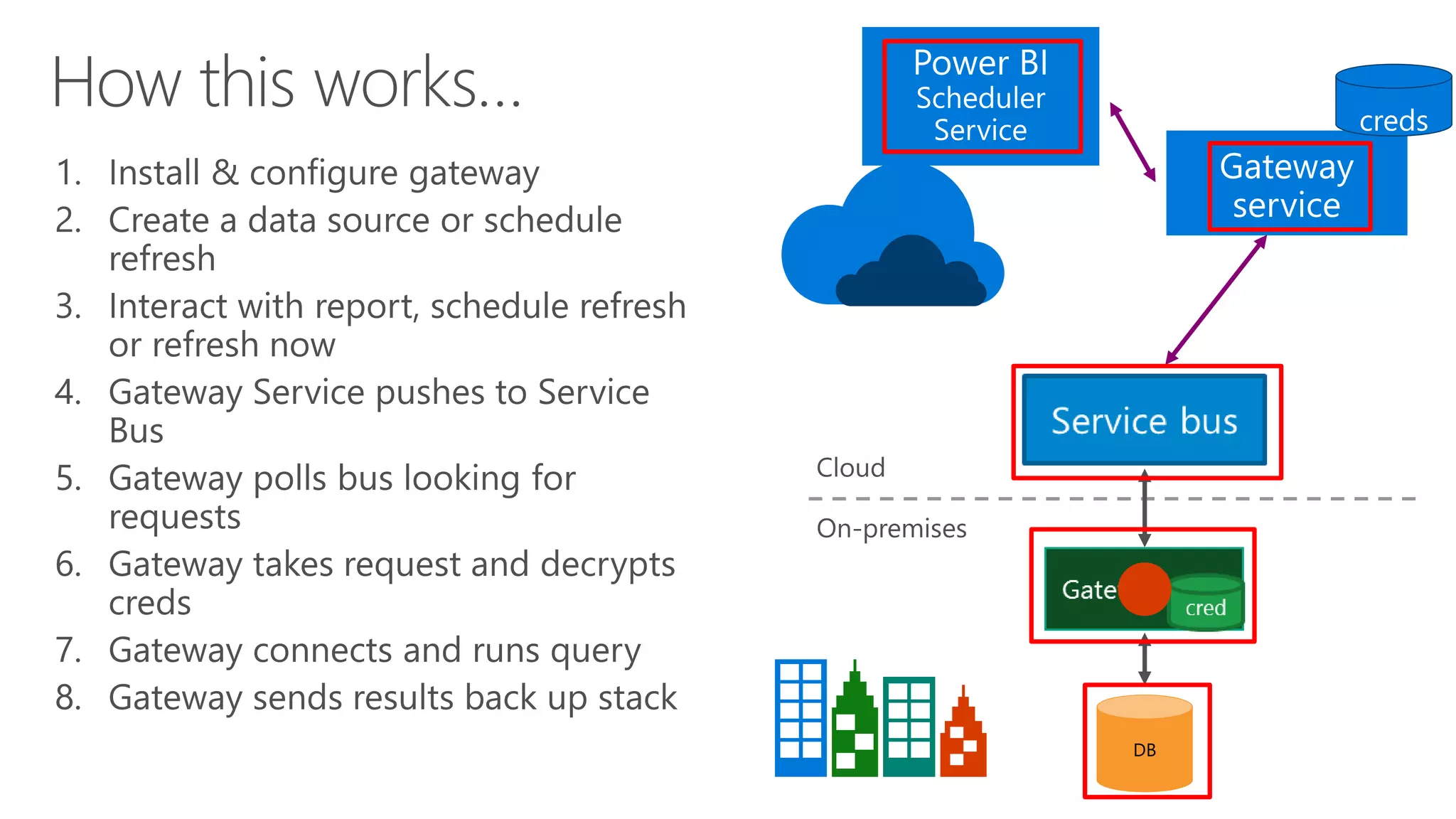 How this works...

1. Install & configure gateway
2. Create a data source or schedule refresh
3. Interact with report, schedule refresh or refresh now
4. Gateway Service pushes to Service Bus
5. Gateway polls bus looking for requests
6. Gateway takes request and decrypts creds
7. Gateway connects and runs query
8. Gateway sends results back up stack

Power BI Scheduler Service

creds

Gateway service

Service bus

Cloud

On-premises

Gate

cred

DB